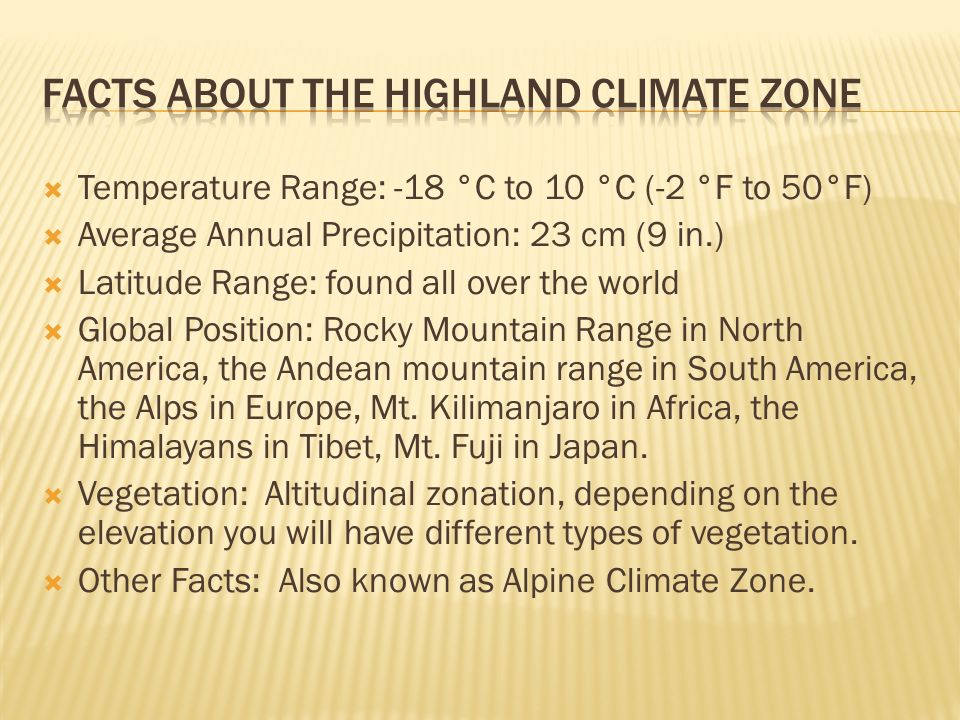 FACTS ABOUT THE HIGHLAND CLIMATE ZONE

Temperature Range: -18 °C to 10 °C (-2 °F to 50°F)

Average Annual Precipitation: 23 cm (9 in.)

Latitude Range: found all over the world

Global Position: Rocky Mountain Range in North America, the Andean mountain range in South America, the Alps in Europe, Mt. Kilimanjaro in Africa, the Himalayans in Tibet, Mt. Fuji in Japan.

Vegetation: Altitudinal zonation, depending on the elevation you will have different types of vegetation.

Other Facts: Also known as Alpine Climate Zone.